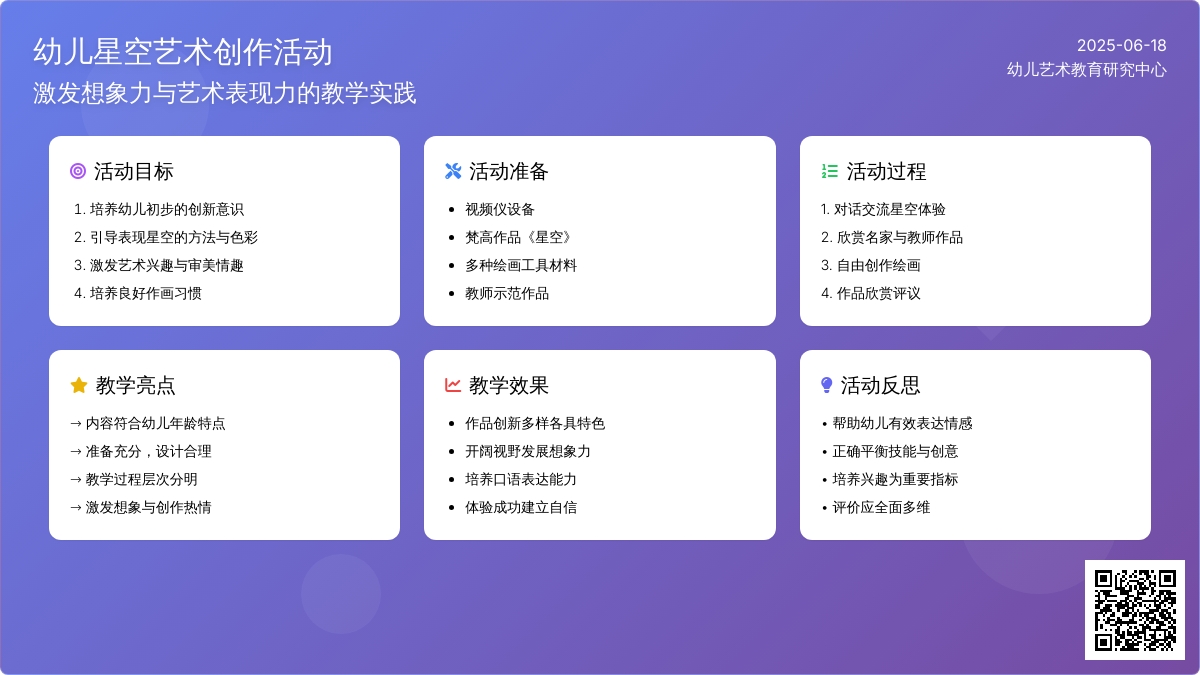 幼儿星空艺术创作活动
激发想象力与艺术表现力的教学实践

2025-06-18
幼儿艺术教育研究中心

活动目标
1. 培养幼儿初步的创新意识
2. 引导表现星空的方法与色彩
3. 激发艺术兴趣与审美情趣
4. 培养良好作画习惯

活动准备
• 视频仪设备
• 梵高作品《星空》
• 多种绘画工具材料
• 教师示范作品

活动过程
1. 对话交流星空体验
2. 欣赏名家与教师作品
3. 自由创作绘画
4. 作品欣赏评议

教学亮点
→ 内容符合幼儿年龄特点
→ 准备充分，设计合理
→ 教学过程层次分明
→ 激发想象与创作热情

教学效果
• 作品创新多样各具特色
• 开阔视野发展想象力
• 培养口语表达能力
• 体验成功建立自信

活动反思
• 帮助幼儿有效表达情感
• 正确平衡技能与创意
• 培养兴趣为重要指标
• 评价应全面多维